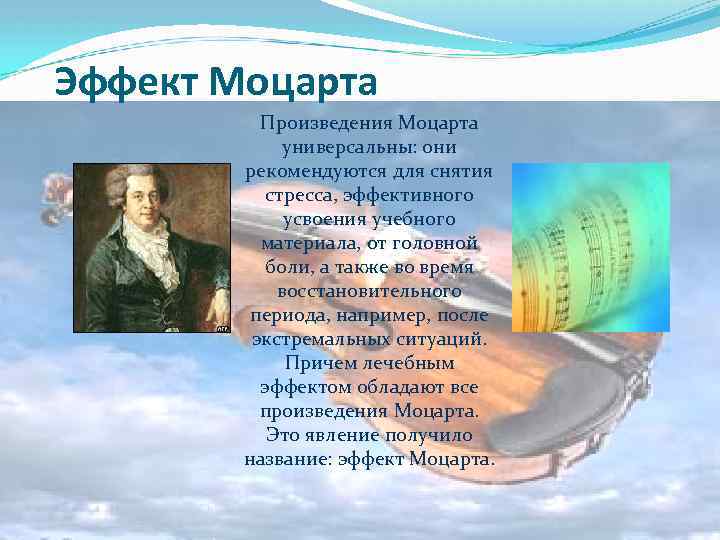 Эффект Моцарта

Произведения Моцарта универсальны: они рекомендуются для снятия стресса, эффективного усвоения учебного материала, от головной боли, а также во время восстановительного периода, например, после экстремальных ситуаций. Причем лечебным эффектом обладают все произведения Моцарта. Это явление получило название: эффект Моцарта.